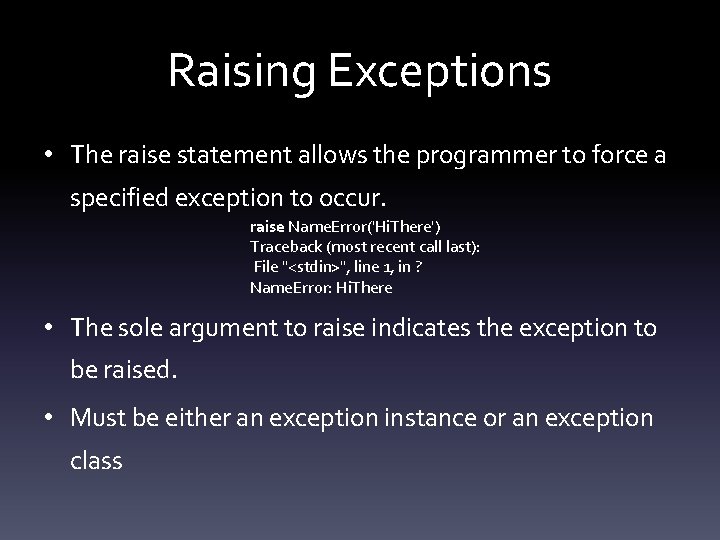 Raising Exceptions

• The raise statement allows the programmer to force a specified exception to occur.

raise NameError('HiThere')
Traceback (most recent call last):
 File "<stdin>", line 1, in ?
NameError: HiThere

• The sole argument to raise indicates the exception to be raised.

• Must be either an exception instance or an exception class